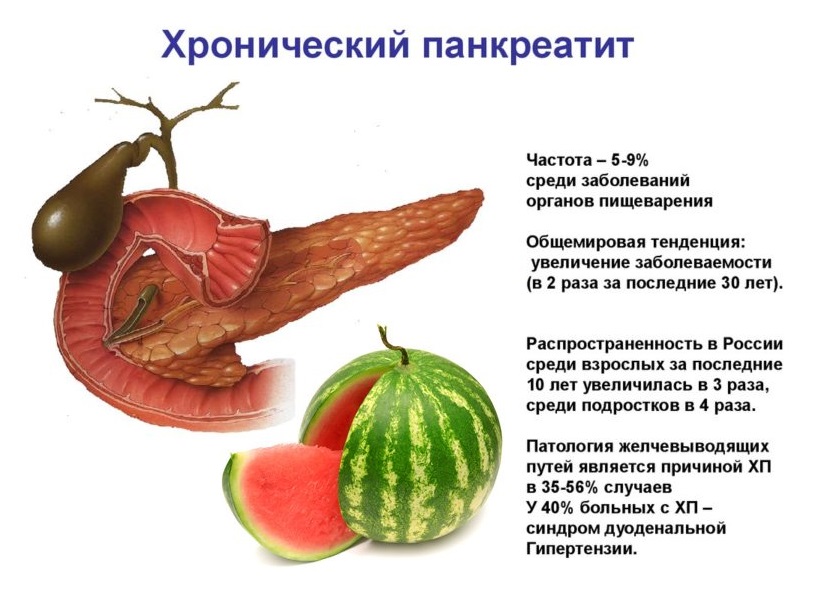 Хронический панкреатит

Частота – 5-9% среди заболеваний органов пищеварения

Общемировая тенденция: увеличение заболеваемости (в 2 раза за последние 30 лет).

Распространенность в России среди взрослых за последние 10 лет увеличилась в 3 раза, среди подростков в 4 раза.

Патология желчевыводящих путей является причиной ХП в 35-56% случаев
У 40% больных с ХП – синдром дуоденальной Гипертензии.